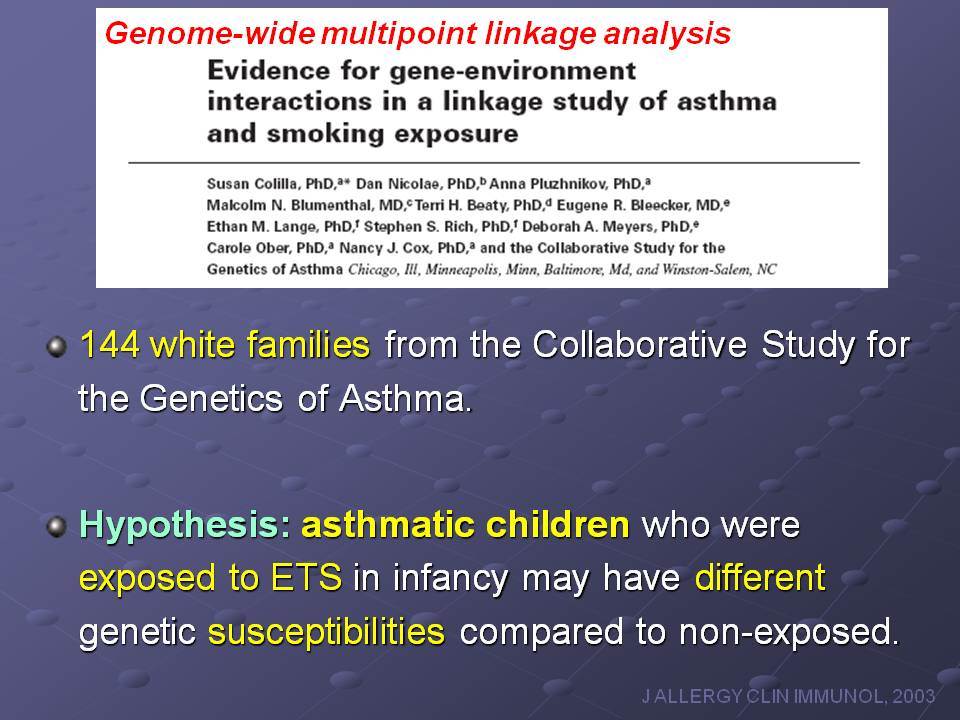 Genome-wide multipoint linkage analysis

Evidence for gene-environment interactions in a linkage study of asthma and smoking exposure

Susan Colilla, PhD,$^{a*}$ Dan Nicolae, PhD,$^{b}$ Anna Pluzhnikov, PhD,$^{a}$ Malcolm N. Blumenthal, MD,$^{c}$ Terri H. Beaty, PhD,$^{d}$ Eugene R. Bleecker, MD,$^{e}$ Ethan M. Lange, PhD,$^{f}$ Stephen S. Rich, PhD,$^{f}$ Deborah A. Meyers, PhD,$^{e}$ Carole Ober, PhD,$^{a}$ Nancy J. Cox, PhD,$^{a}$ and the Collaborative Study for the Genetics of Asthma Chicago, Ill, Minneapolis, Minn, Baltimore, Md, and Winston-Salem, NC

144 white families from the Collaborative Study for the Genetics of Asthma.

Hypothesis: asthmatic children who were exposed to ETS in infancy may have different genetic susceptibilities compared to non-exposed.

J ALLERGY CLIN IMMUNOL, 2003